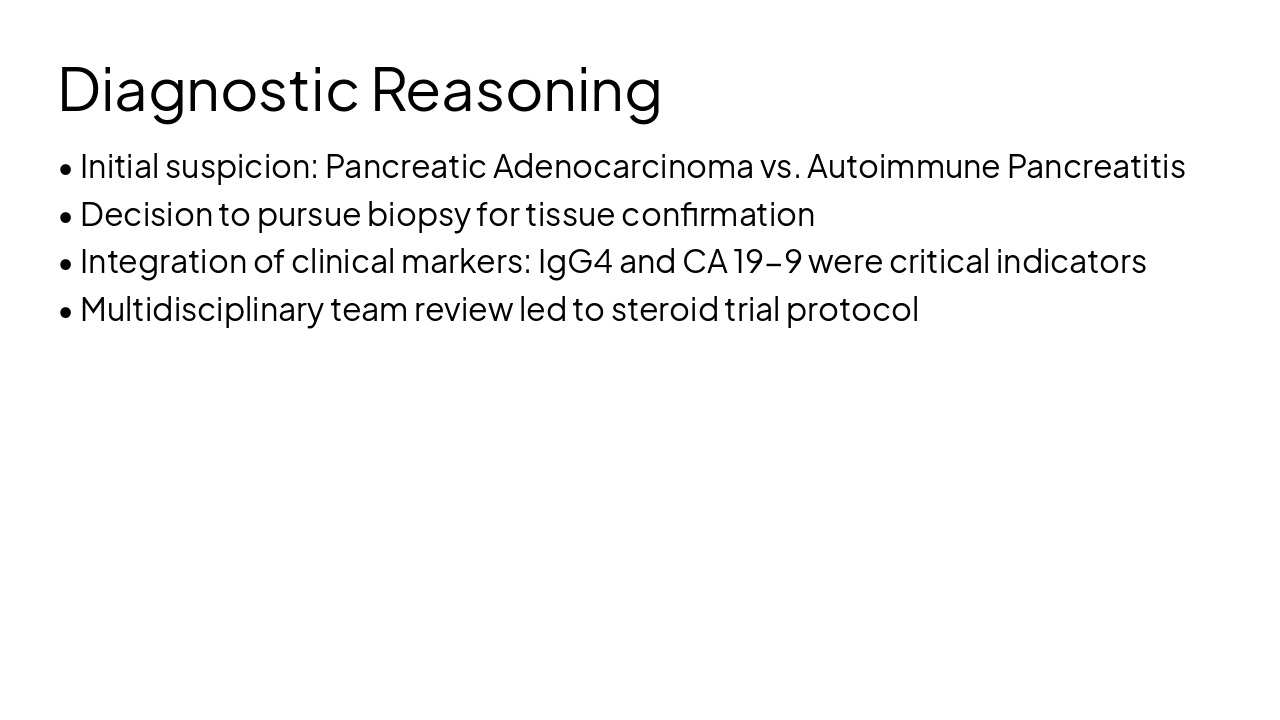 Diagnostic Reasoning

• Initial suspicion: Pancreatic Adenocarcinoma vs. Autoimmune Pancreatitis
• Decision to pursue biopsy for tissue confirmation
• Integration of clinical markers: IgG4 and CA 19-9 were critical indicators
• Multidisciplinary team review led to steroid trial protocol